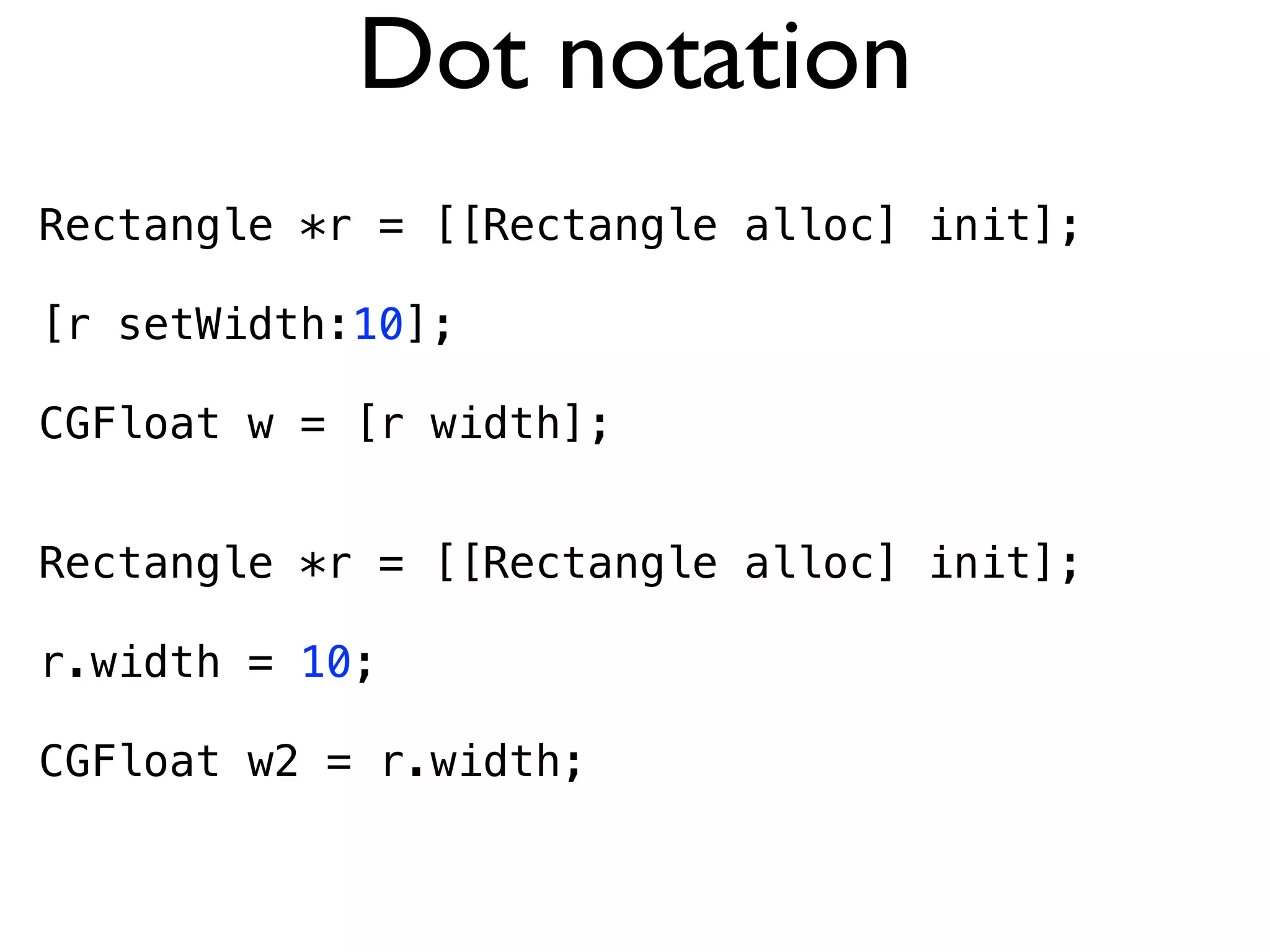 Dot notation

Rectangle *r = [[Rectangle alloc] init];

[r setWidth:10];

CGFloat w = [r width];

Rectangle *r = [[Rectangle alloc] init];

r.width = 10;

CGFloat w2 = r.width;